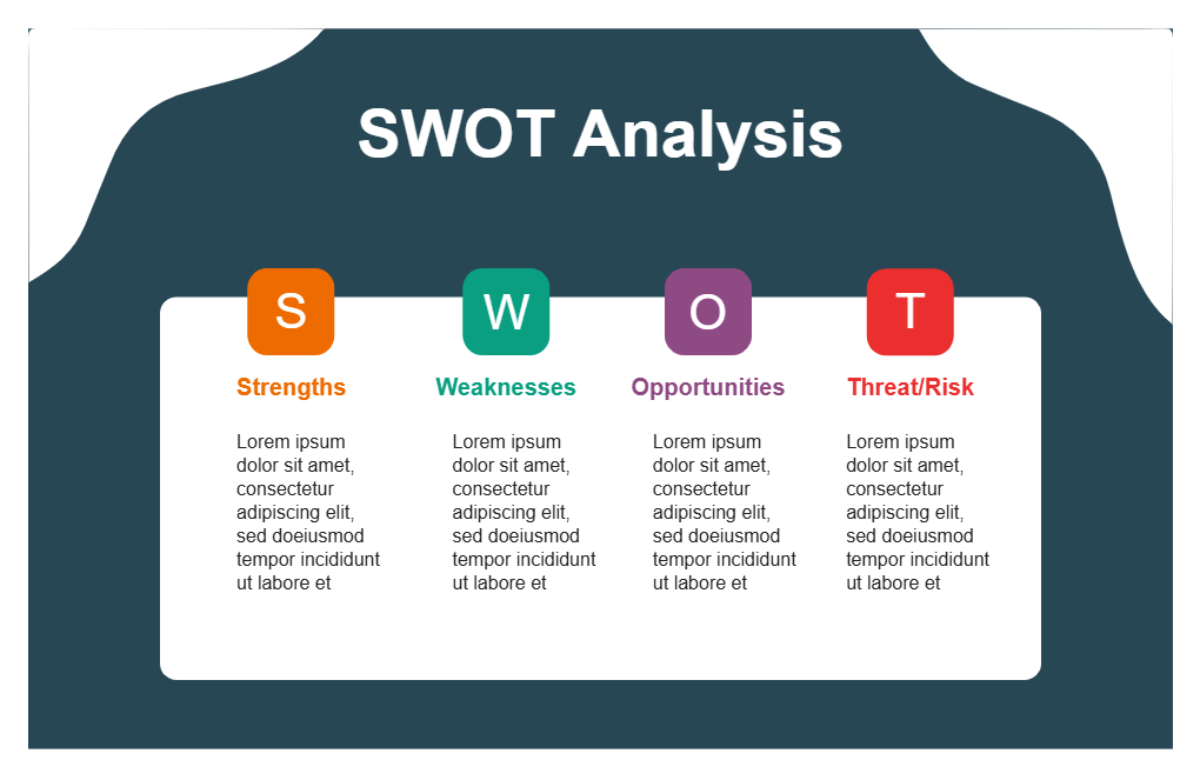 SWOT Analysis

S

Strengths

Lorem ipsum dolor sit amet, consectetur adipiscing elit, sed doeiusmod tempor incididunt ut labore et

W

Weaknesses

Lorem ipsum dolor sit amet, consectetur adipiscing elit, sed doeiusmod tempor incididunt ut labore et

O

Opportunities

Lorem ipsum dolor sit amet, consectetur adipiscing elit, sed doeiusmod tempor incididunt ut labore et

T

Threat/Risk

Lorem ipsum dolor sit amet, consectetur adipiscing elit, sed doeiusmod tempor incididunt ut labore et